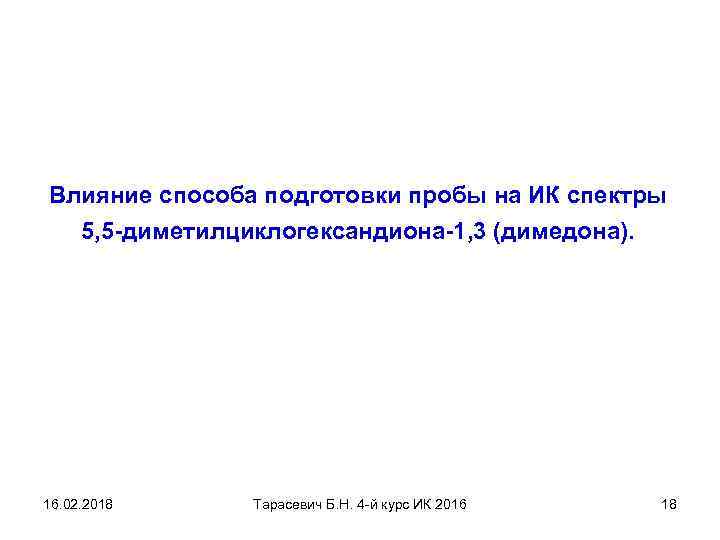 Влияние способа подготовки пробы на ИК спектры 5,5-диметилциклогександиона-1,3 (димедона).

16.02.2018

Тарасевич Б.Н. 4-й курс ИК 2016

18